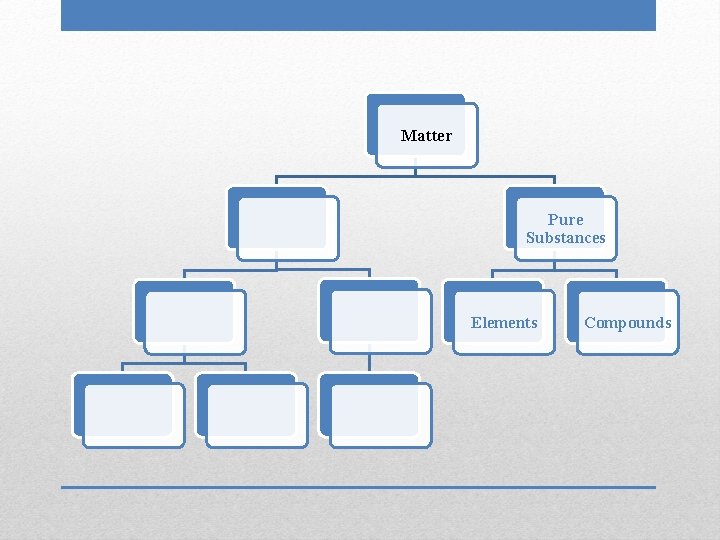 Matter

Pure Substances

Elements

Compounds